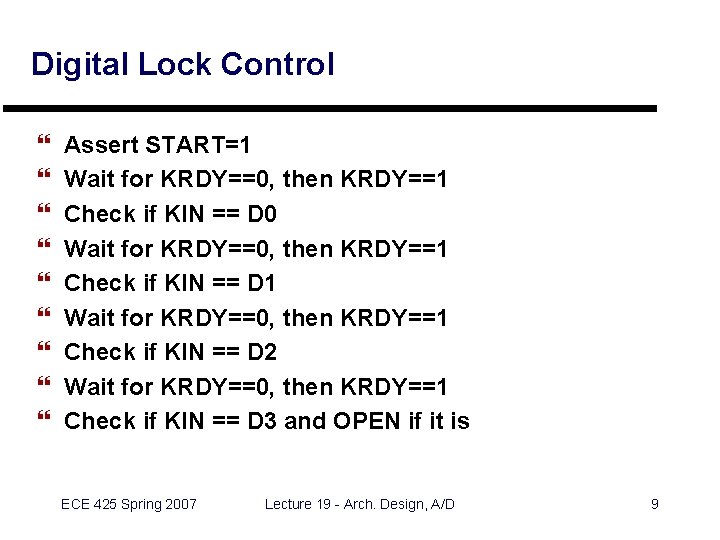 Digital Lock Control

❝ Assert START=1
❝ Wait for KRDY==0, then KRDY==1
❝ Check if KIN == D0
❝ Wait for KRDY==0, then KRDY==1
❝ Check if KIN == D1
❝ Wait for KRDY==0, then KRDY==1
❝ Check if KIN == D2
❝ Wait for KRDY==0, then KRDY==1
❝ Check if KIN == D3 and OPEN if it is

ECE 425 Spring 2007 Lecture 19 - Arch. Design, A/D 9